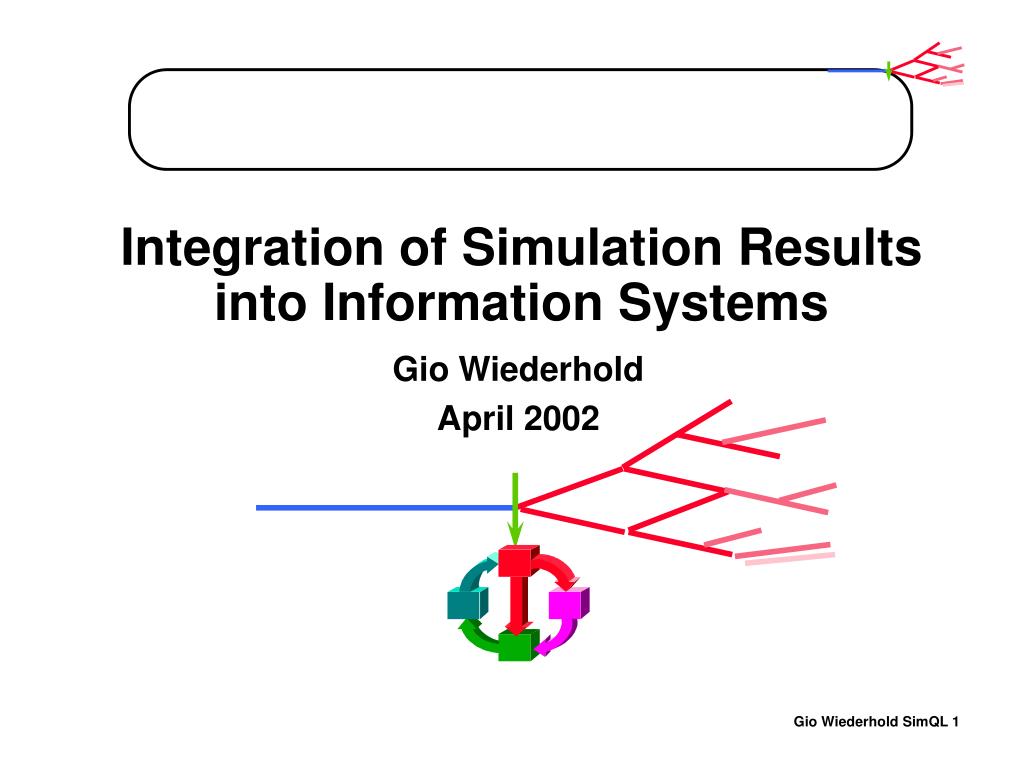 Integration of Simulation Results into Information Systems

Gio Wiederhold

April 2002

Gio Wiederhold SimQL 1